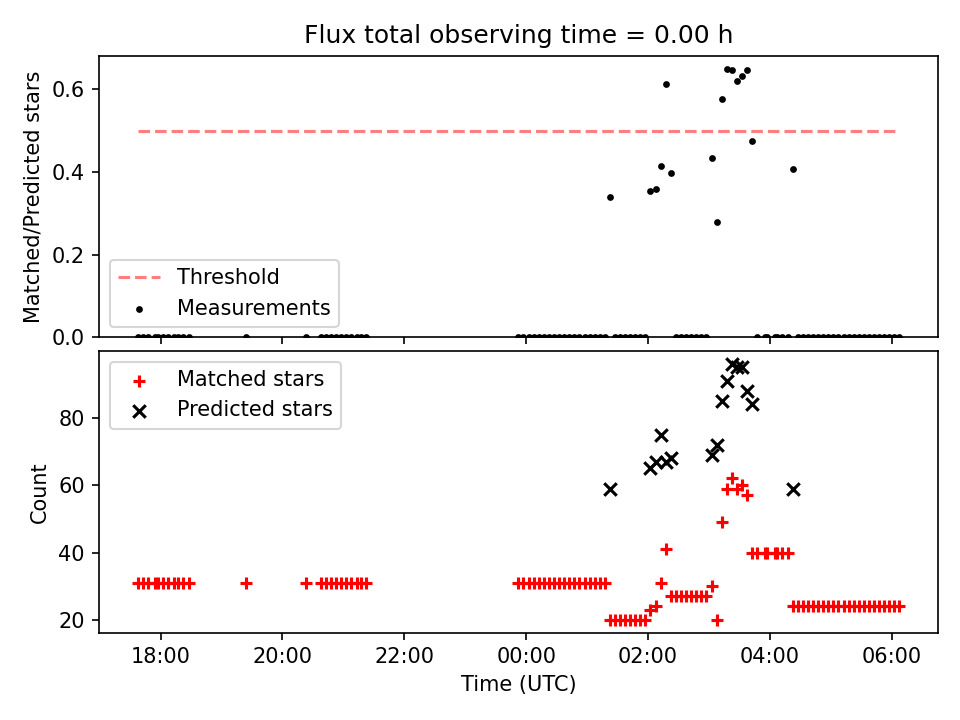 Flux total observing time = 0.00 h

Matched/Predicted stars

0.6
0.4
0.2
0.0

Threshold
Measurements

Matched stars
Predicted stars

Count

80
60
40
20

18:00
20:00
22:00
00:00
02:00
04:00
06:00

Time (UTC)